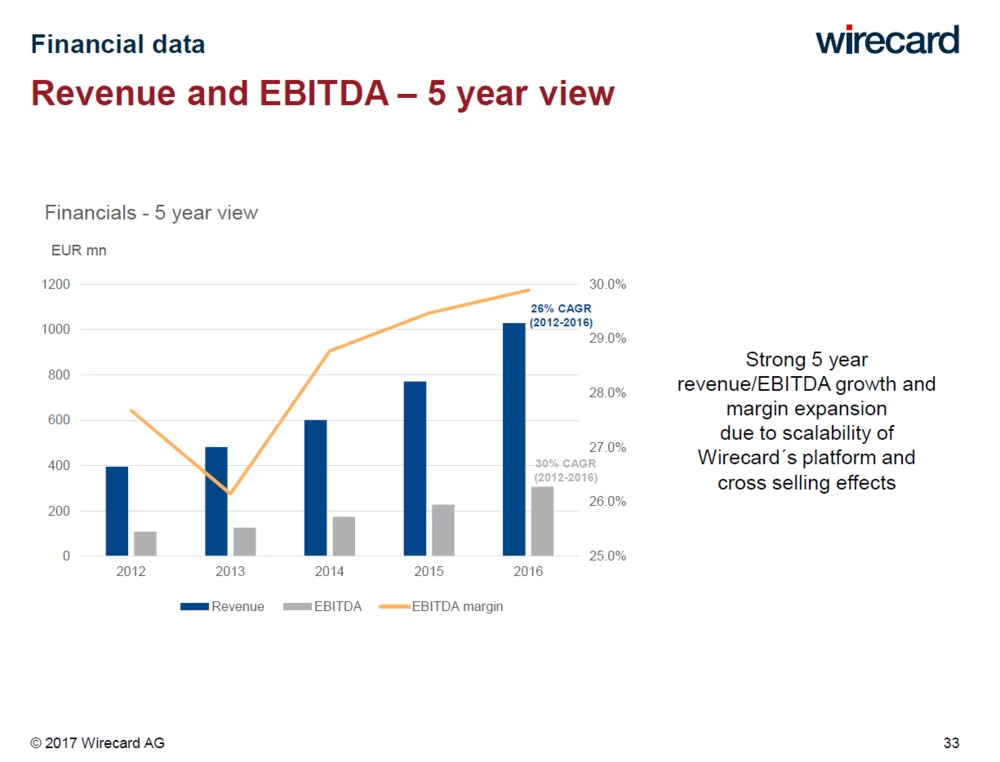 Financial data

wirecard

Revenue and EBITDA – 5 year view

Financials - 5 year view

EUR mn

1200
1000
800
600
400
200
0

30.0%
29.0%
28.0%
27.0%
26.0%
25.0%

26% CAGR (2012-2016)

30% CAGR (2012-2016)

2012
2013
2014
2015
2016

Revenue
EBITDA
EBITDA margin

Strong 5 year revenue/EBITDA growth and margin expansion due to scalability of Wirecard´s platform and cross selling effects

© 2017 Wirecard AG

33